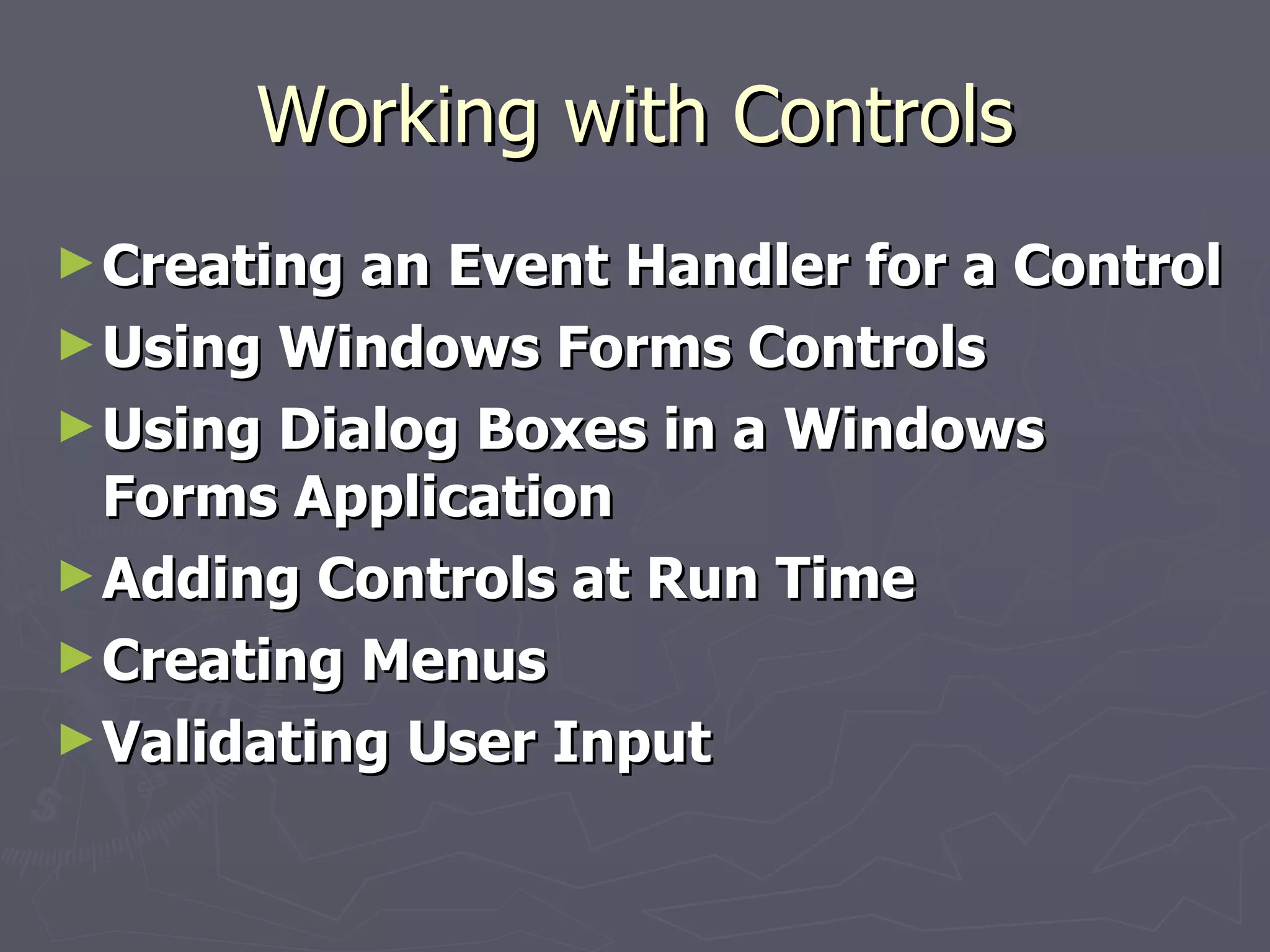 Working with Controls

► Creating an Event Handler for a Control
► Using Windows Forms Controls
► Using Dialog Boxes in a Windows Forms Application
► Adding Controls at Run Time
► Creating Menus
► Validating User Input